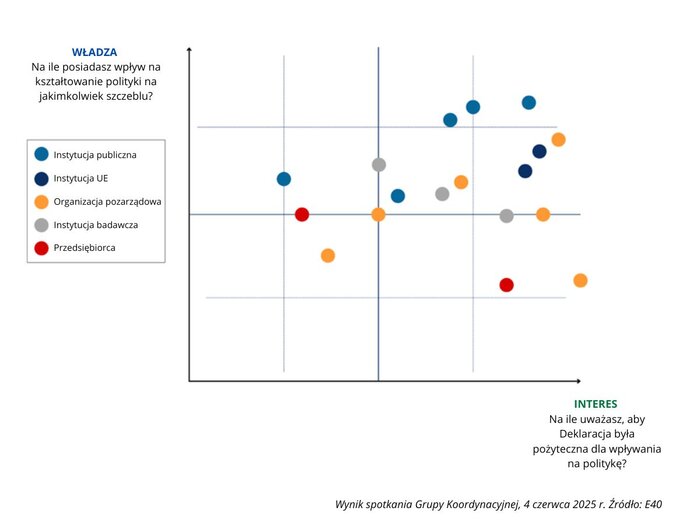 WŁADZA
Na ile posiadasz wpływ na kształtowanie polityki na jakimkolwiek szczeblu?

Instytucja publiczna
Instytucja UE
Organizacja pozarządowa
Instytucja badawcza
Przedsiębiorca

INTERES
Na ile uważasz, aby Deklaracja była pożyteczna dla wpływania na politykę?

Wynik spotkania Grupy Koordynacyjnej, 4 czerwca 2025 r. Źródło: E40